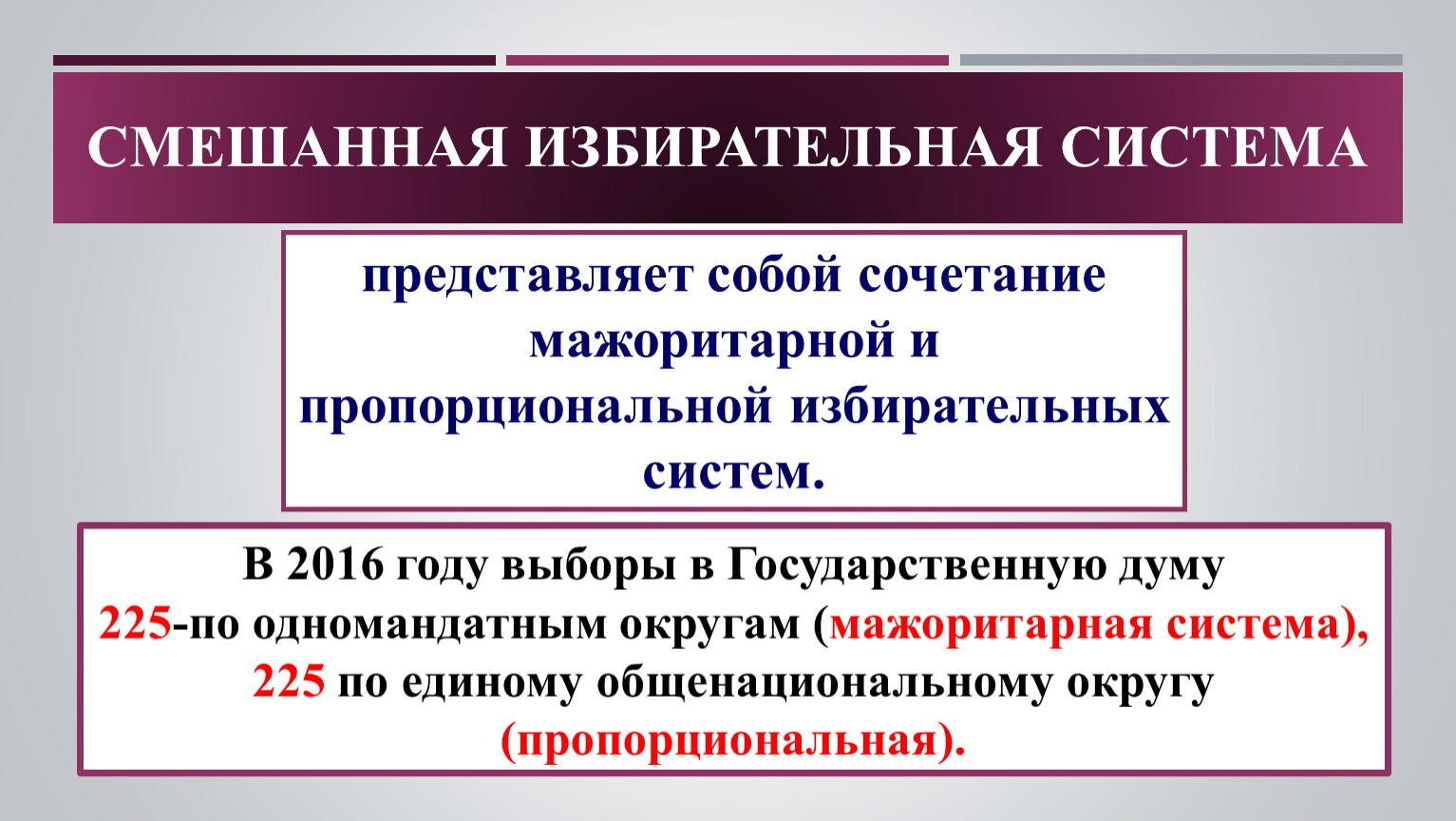 СМЕШАННАЯ ИЗБИРАТЕЛЬНАЯ СИСТЕМА

представляет собой сочетание мажоритарной и пропорциональной избирательных систем.

В 2016 году выборы в Государственную думу
225-по одномандатным округам (мажоритарная система),
225 по единому общенациональному округу (пропорциональная).